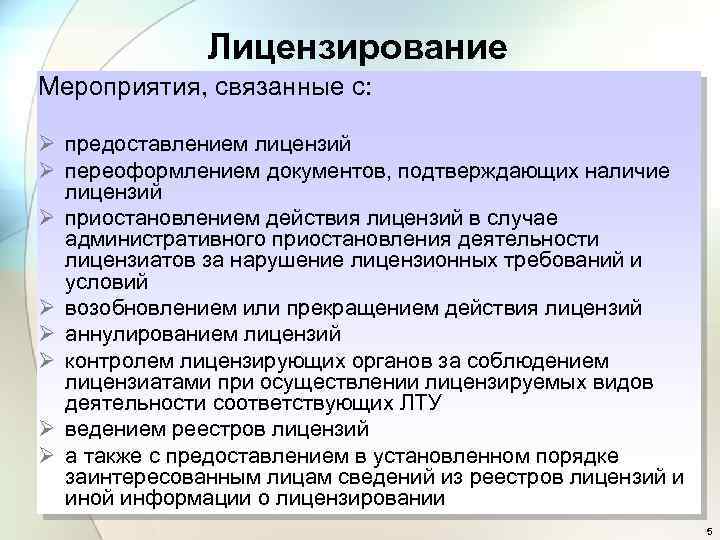 Лицензирование

Мероприятия, связанные с:

➢ предоставлением лицензий
➢ переоформлением документов, подтверждающих наличие лицензий
➢ приостановлением действия лицензий в случае административного приостановления деятельности лицензиатов за нарушение лицензионных требований и условий
➢ возобновлением или прекращением действия лицензий
➢ аннулированием лицензий
➢ контролем лицензирующих органов за соблюдением лицензиатами при осуществлении лицензируемых видов деятельности соответствующих ЛТУ
➢ ведением реестров лицензий
➢ а также с предоставлением в установленном порядке заинтересованным лицам сведений из реестров лицензий и иной информации о лицензировании

5